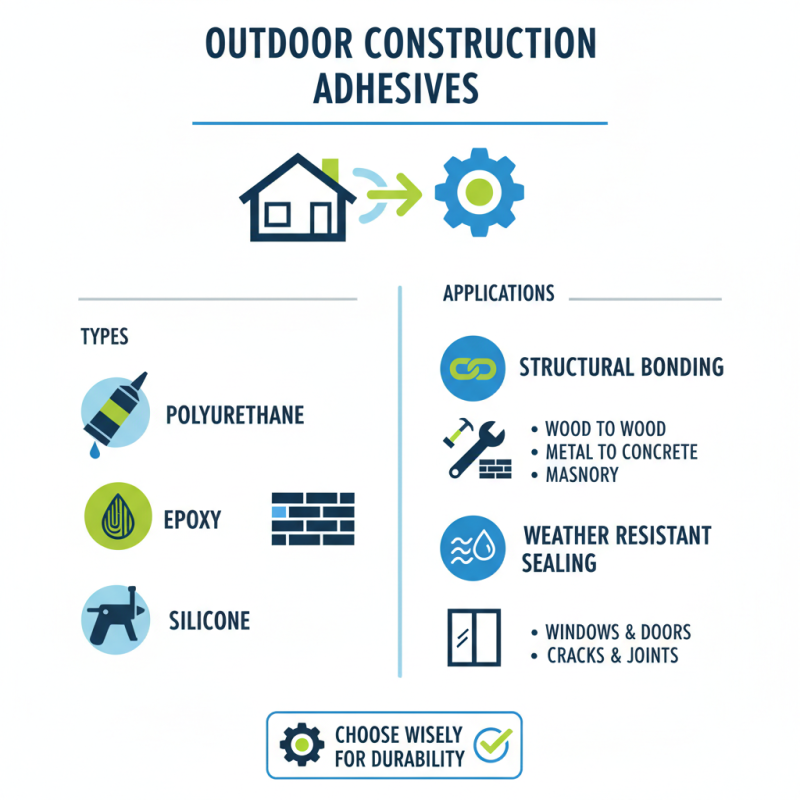 OUTDOOR CONSTRUCTION ADHESIVES

TYPES

POLYURETHANE

EPOXY

SILICONE

APPLICATIONS

STRUCTURAL BONDING

• WOOD TO WOOD
• METAL TO CONCRETE
• MASNORY

WEATHER RESISTANT SEALING

• WINDOWS & DOORS
• CRACKS & JOINTS

CHOOSE WISELY FOR DURABILITY